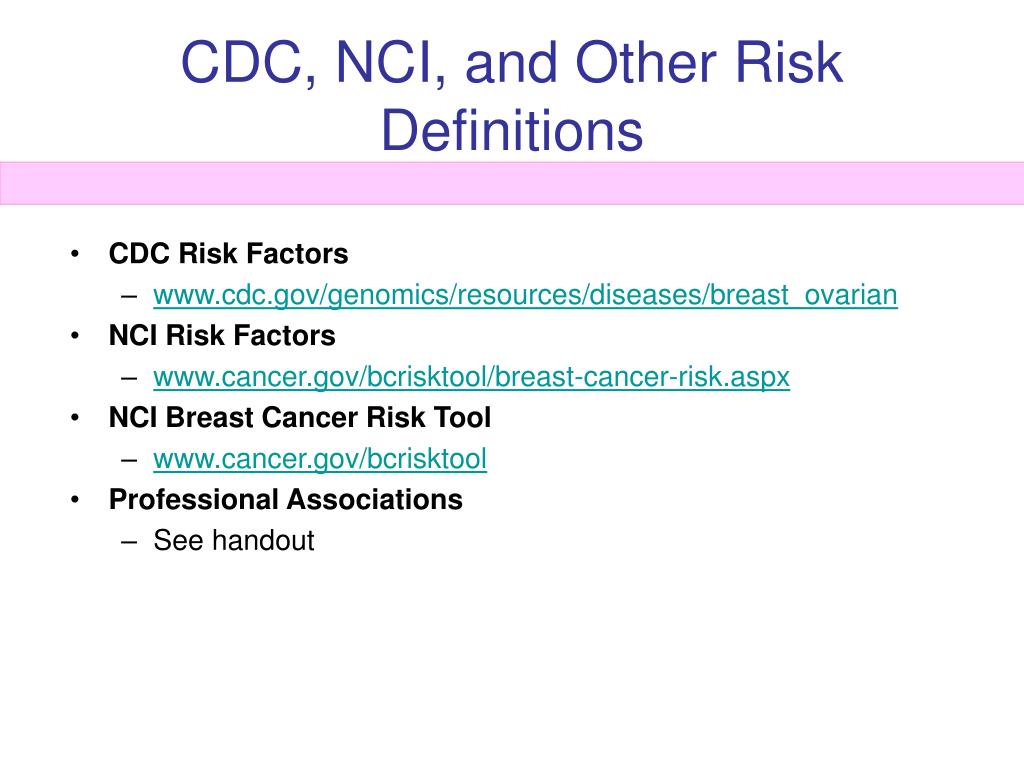 CDC, NCI, and Other Risk Definitions

• CDC Risk Factors
– www.cdc.gov/genomics/resources/diseases/breast_ovarian
• NCI Risk Factors
– www.cancer.gov/bcrisktool/breast-cancer-risk.aspx
• NCI Breast Cancer Risk Tool
– www.cancer.gov/bcrisktool
• Professional Associations
– See handout